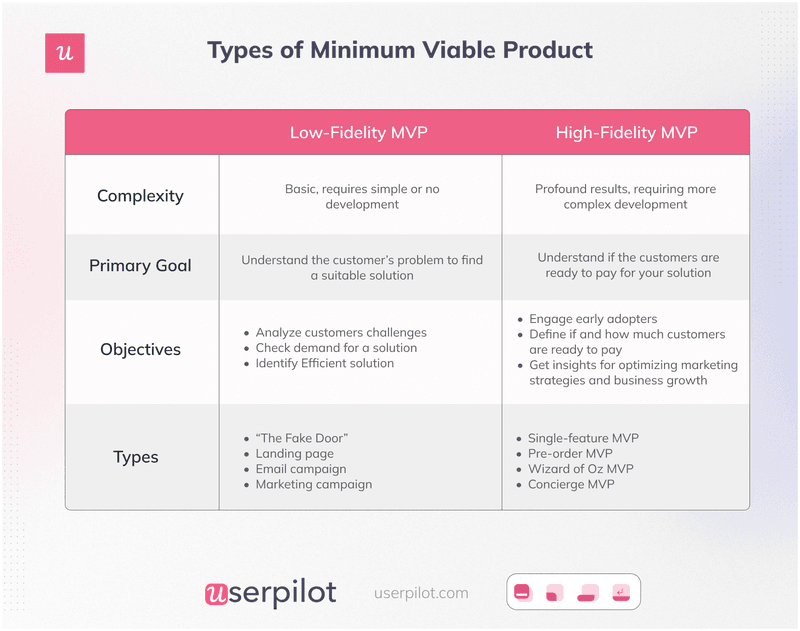 u

Types of Minimum Viable Product

| | Low-Fidelity MVP | High-Fidelity MVP |
|---|---|---|
| Complexity | Basic, requires simple or no development | Profound results, requiring more complex development |
| Primary Goal | Understand the customer's problem to find a suitable solution | Understand if the customers are ready to pay for your solution |
| Objectives | • Analyze customers challenges • Check demand for a solution • Identify Efficient solution | • Engage early adopters • Define if and how much customers are ready to pay • Get insights for optimizing marketing strategies and business growth |
| Types | • "The Fake Door" • Landing page • Email campaign • Marketing campaign | • Single-feature MVP • Pre-order MVP • Wizard of Oz MVP • Concierge MVP |

userpilot userpilot.com